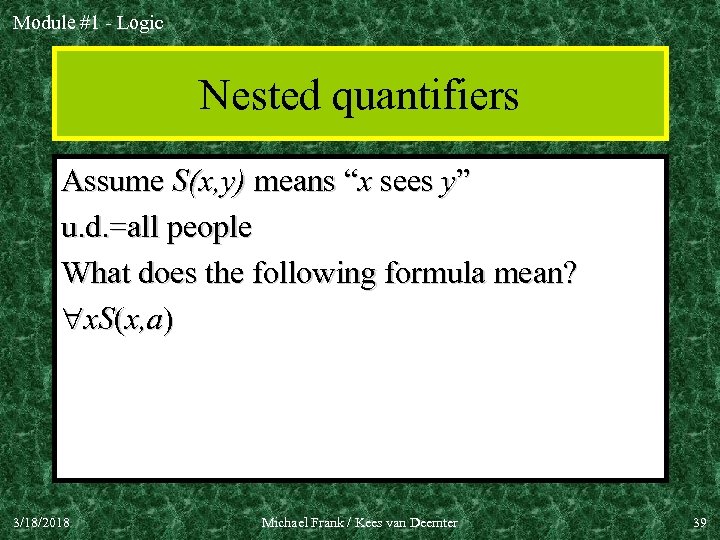 Module #1 - Logic

Nested quantifiers

Assume $S(x,y)$ means “$x$ sees $y$”

u.d.=all people

What does the following formula mean?

$\forall x S(x,a)$

3/18/2018

Michael Frank / Kees van Deemter

39